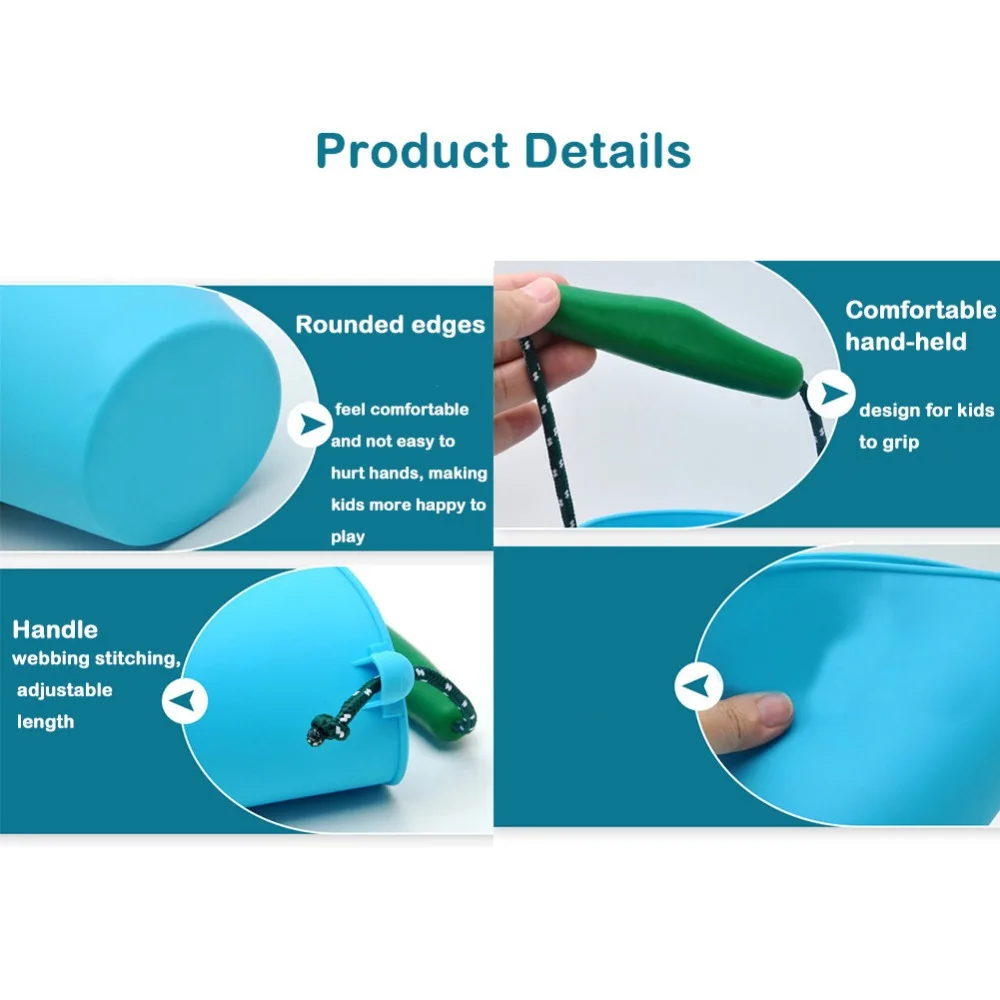 Product Details

Rounded edges

feel comfortable and not easy to hurt hands, making kids more happy to play

Comfortable hand-held

design for kids to grip

Handle

webbing stitching, adjustable length